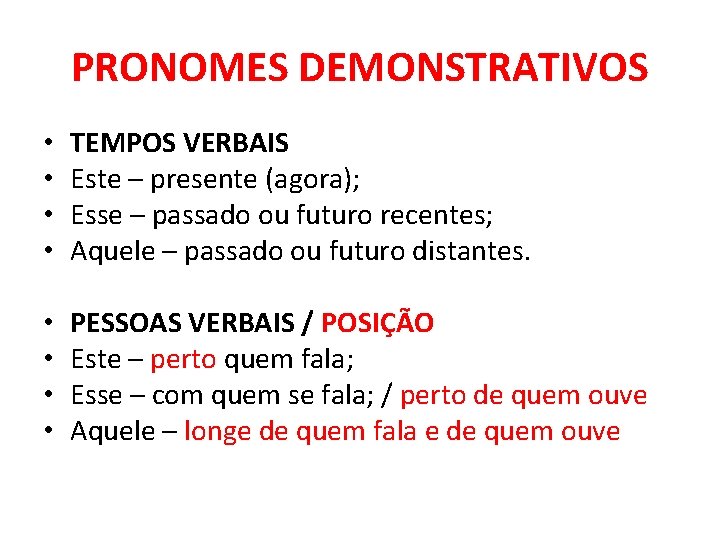 PRONOMES DEMONSTRATIVOS

• TEMPOS VERBAIS
• Este – presente (agora);
• Esse – passado ou futuro recentes;
• Aquele – passado ou futuro distantes.

• PESSOAS VERBAIS / POSIÇÃO
• Este – perto quem fala;
• Esse – com quem se fala; / perto de quem ouve
• Aquele – longe de quem fala e de quem ouve